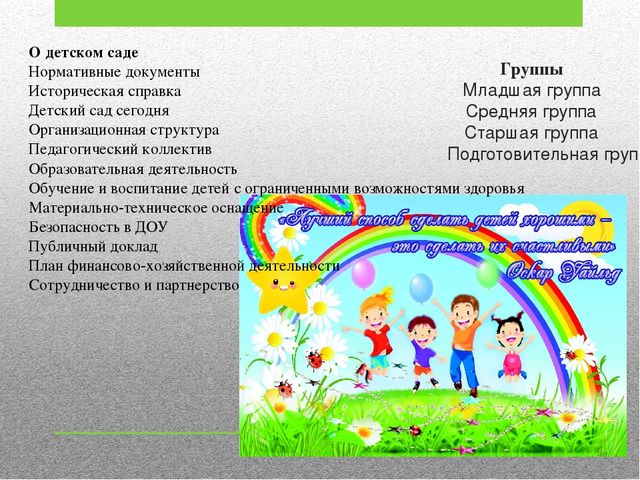 О детском саде
Нормативные документы
Историческая справка
Детский сад сегодня
Организационная структура
Педагогический коллектив
Образовательная деятельность
Обучение и воспитание детей с ограниченными возможностями здоровья
Материально-техническое оснащение
Безопасность в ДОУ
Публичный доклад
План финансово-хозяйственной деятельности
Сотрудничество и партнерство

Группы
Младшая группа
Средняя группа
Старшая группа
Подготовительная груп

«Лучший способ сделать детей хорошими – это сделать их счастливыми»
Оскар Уайльд